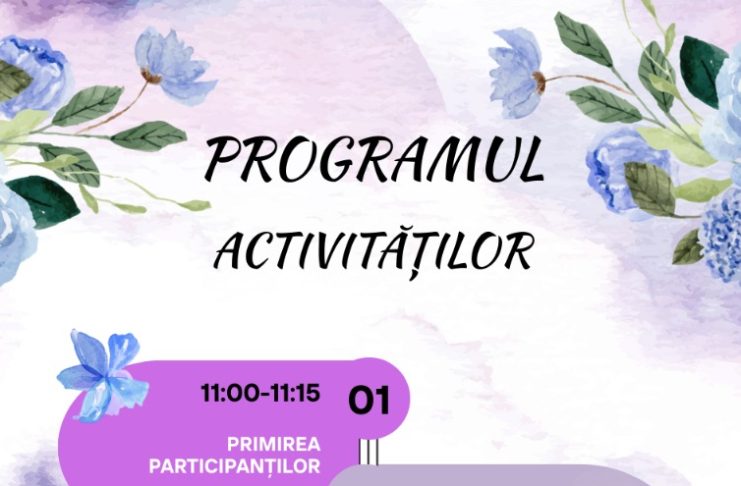 PROGRAMUL
ACTIVITĂȚILOR

11:00-11:15 01
PRIMIREA PARTICIPANȚILOR